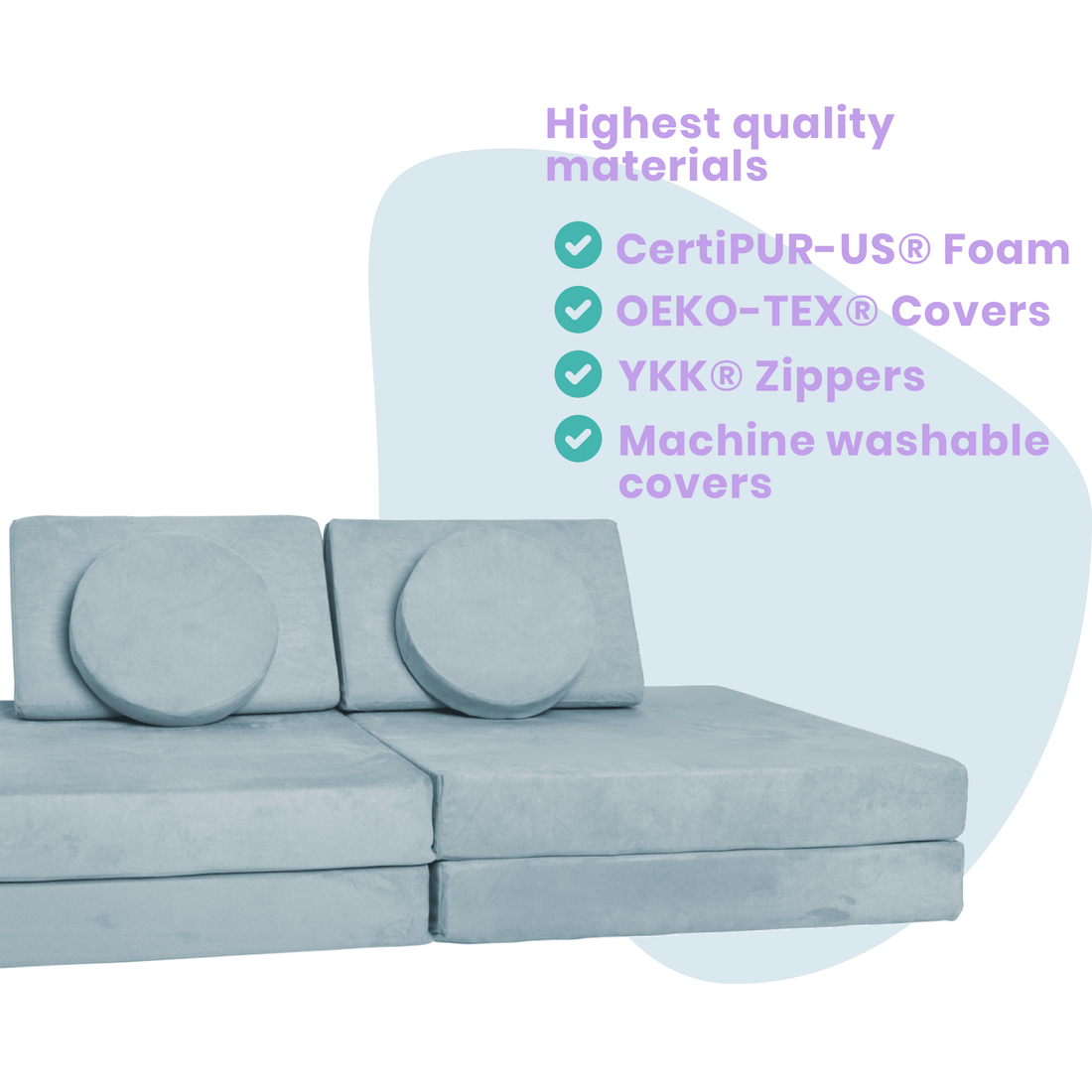 Highest quality materials

CertiPUR-US® Foam

OEKO-TEX® Covers

YKK® Zippers

Machine washable covers